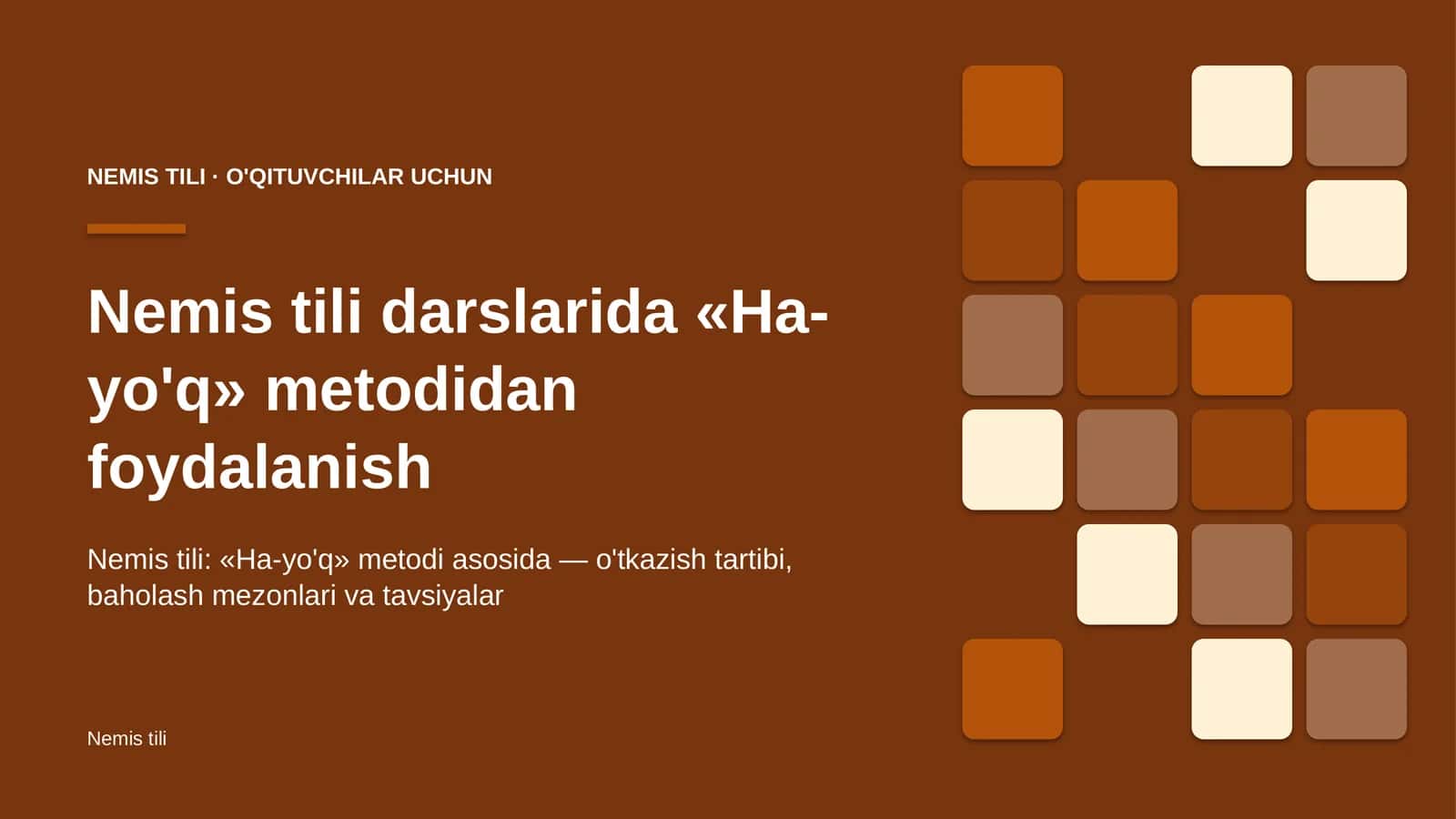 NEMIS TILI · O'QITUVCHILAR UCHUN

Nemis tili darslarida «Ha-yo'q» metodidan foydalanish

Nemis tili: «Ha-yo'q» metodi asosida — o'tkazish tartibi, baholash mezonlari va tavsiyalar

Nemis tili